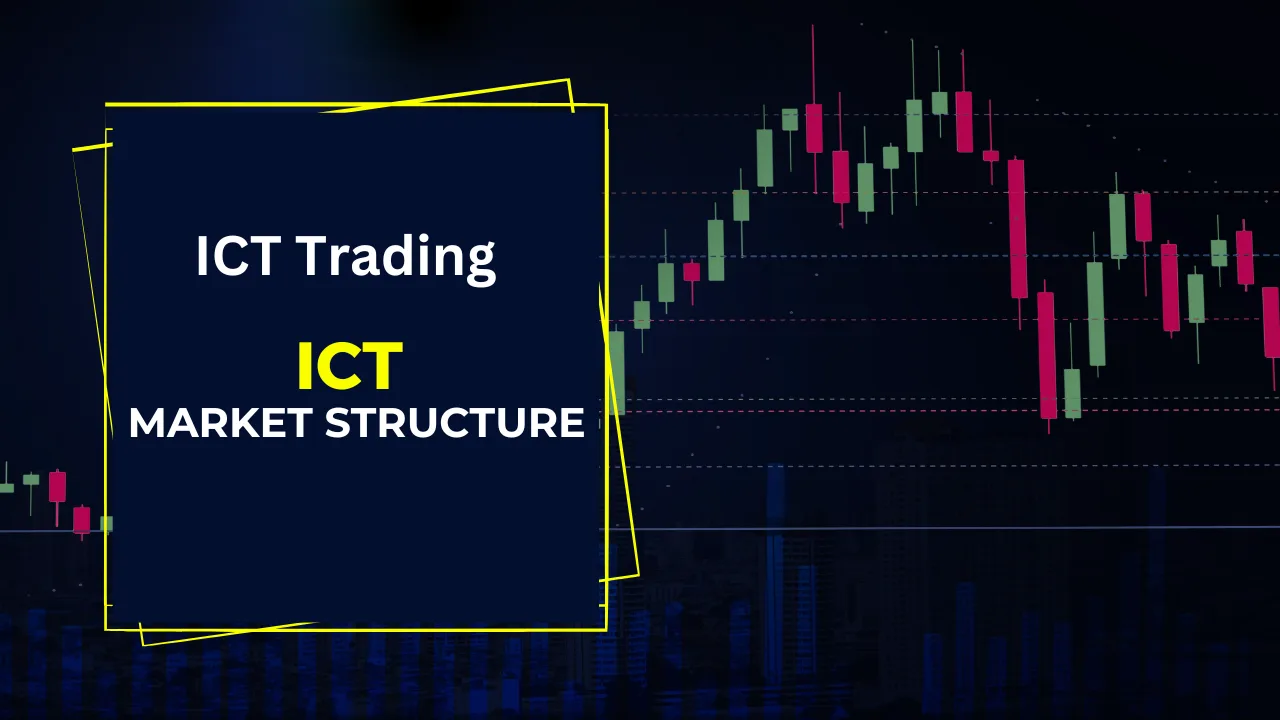 ICT Trading

ICT
MARKET STRUCTURE